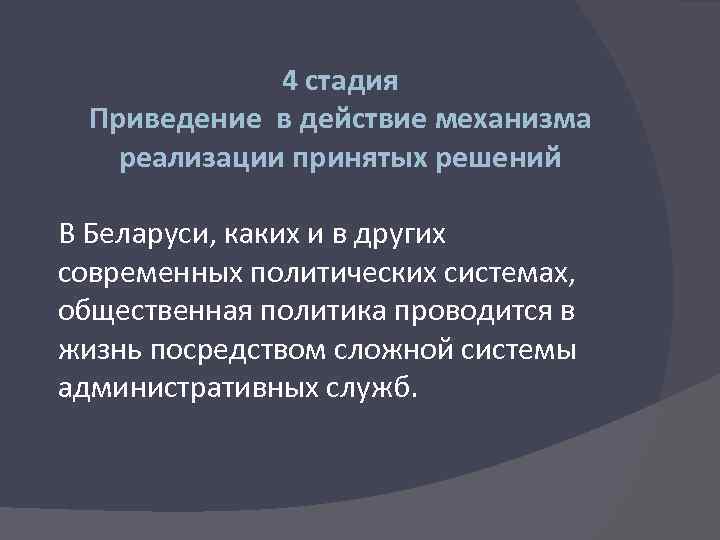 4 стадия
Приведение в действие механизма реализации принятых решений

В Беларуси, каких и в других современных политических системах, общественная политика проводится в жизнь посредством сложной системы административных служб.